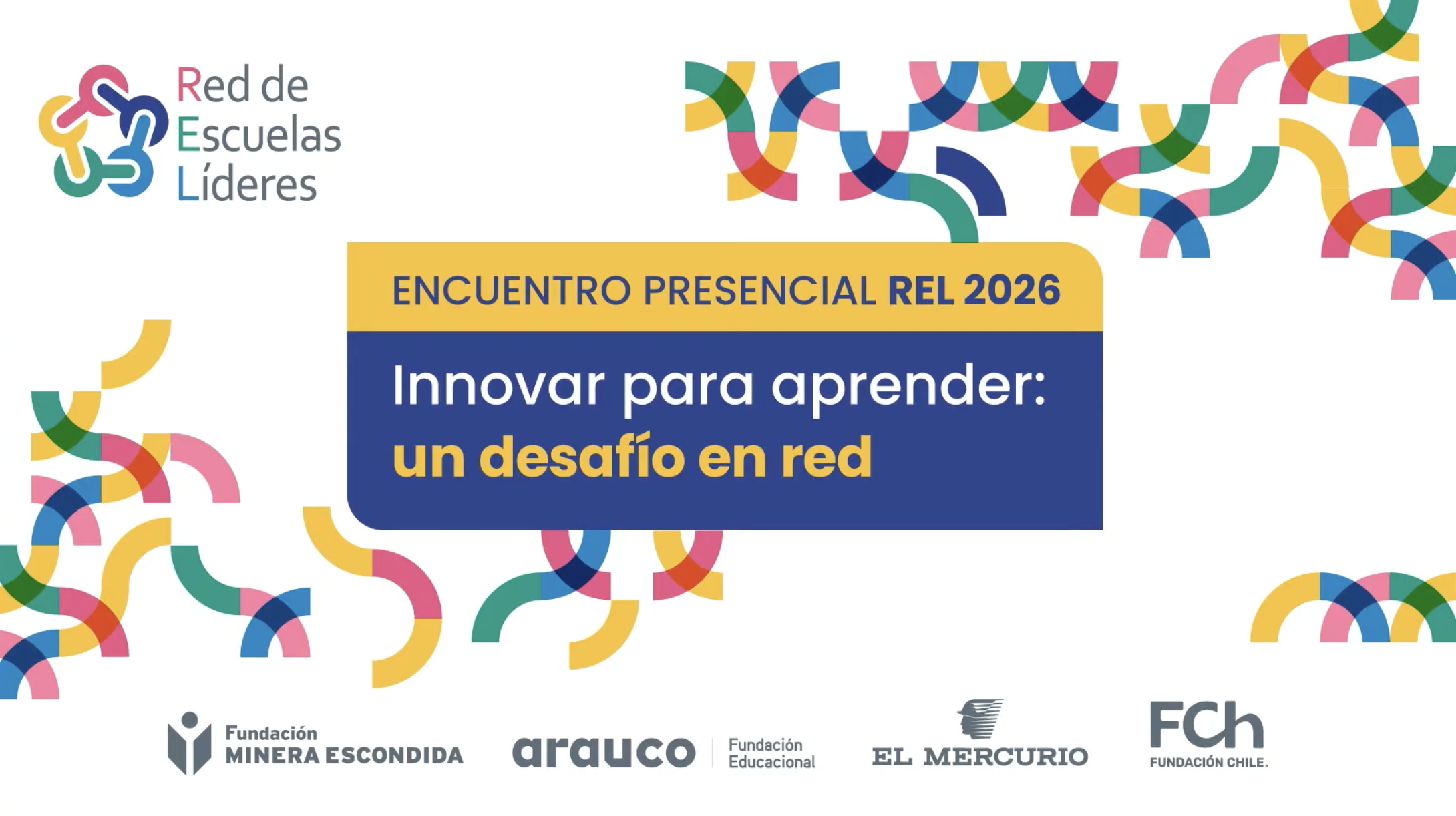 Red de Escuelas Líderes

ENCUENTRO PRESENCIAL REL 2026

Innovar para aprender: un desafío en red

Fundación MINERA ESCONDIDA

arauco Fundación Educacional

EL MERCURIO

FCh FUNDACIÓN CHILE.